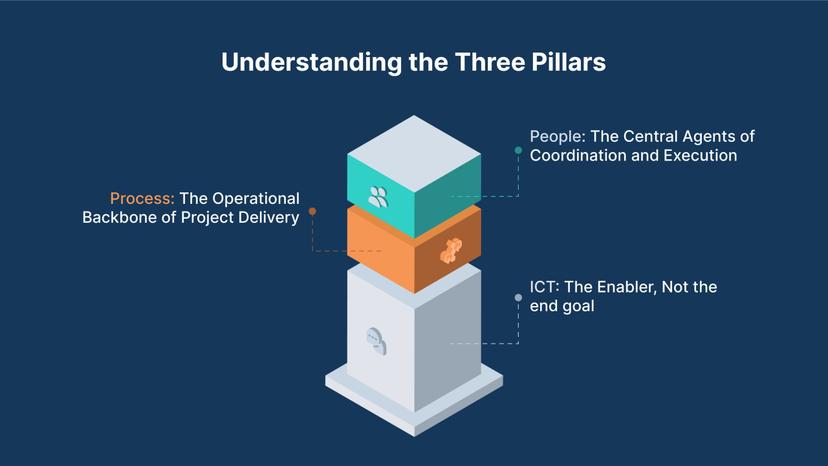 Understanding the Three Pillars

People: The Central Agents of Coordination and Execution

Process: The Operational Backbone of Project Delivery

ICT: The Enabler, Not the end goal